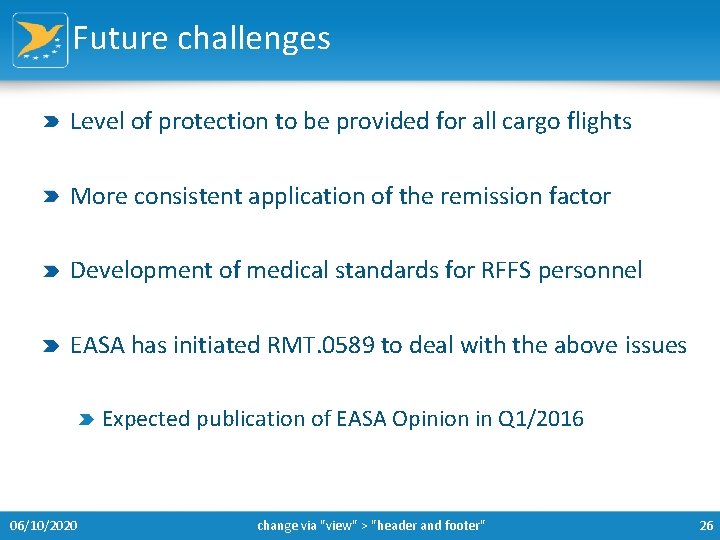 Future challenges

Level of protection to be provided for all cargo flights

More consistent application of the remission factor

Development of medical standards for RFFS personnel

EASA has initiated RMT.0589 to deal with the above issues

Expected publication of EASA Opinion in Q1/2016

06/10/2020

change via "view" > "header and footer"

26